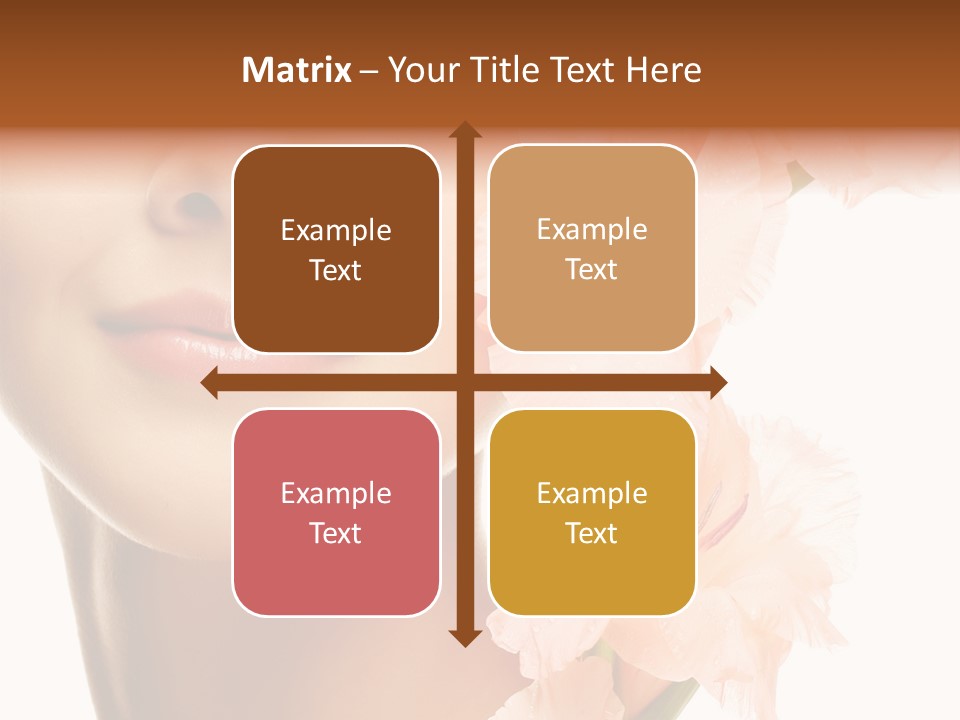 Matrix – Your Title Text Here

Example Text

Example Text

Example Text

Example Text